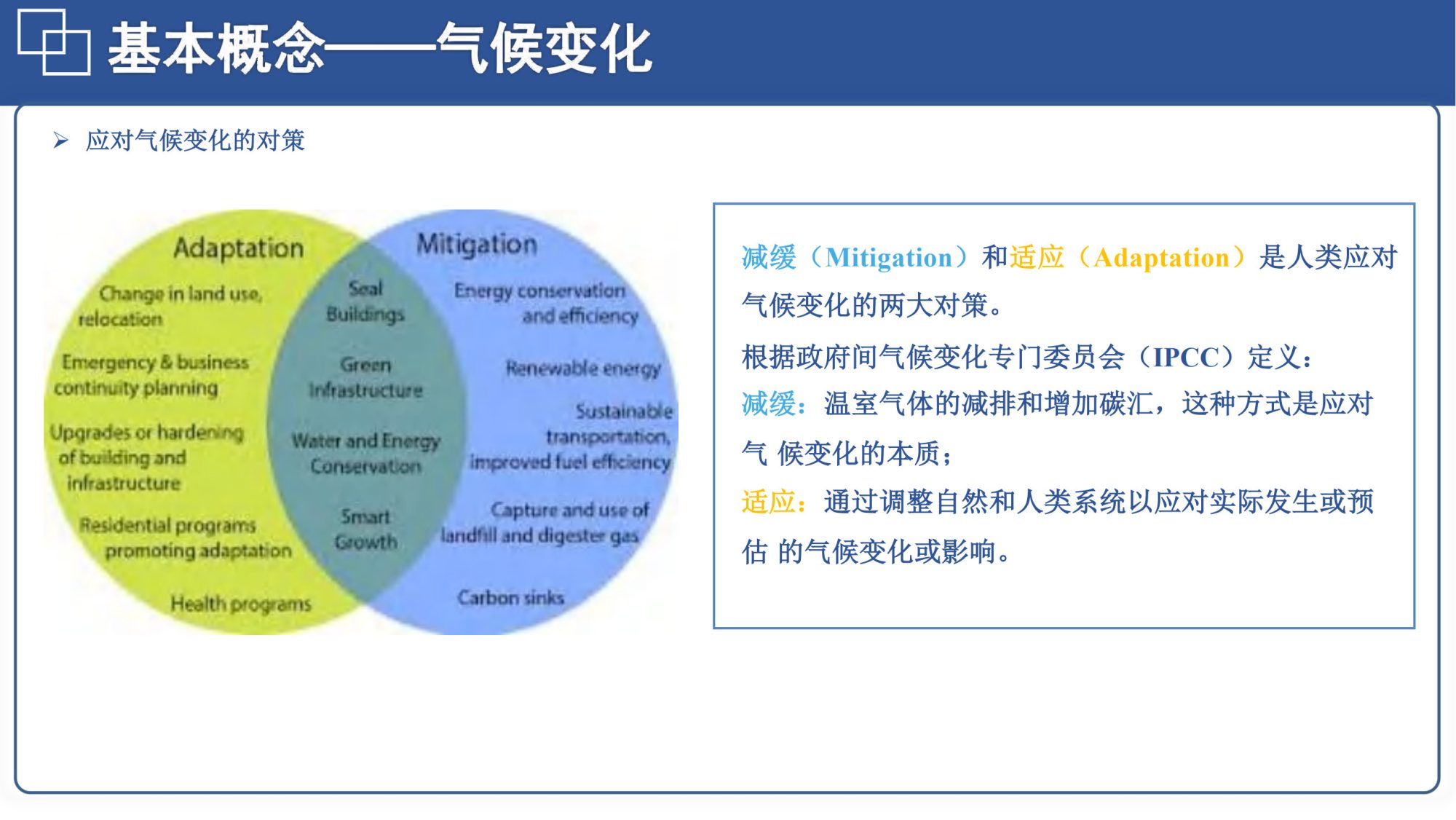 基本概念——气候变化

➢ 应对气候变化的对策

Adaptation

Change in land use, relocation

Emergency & business continuity planning

Upgrades or hardening of building and infrastructure

Residential programs promoting adaptation

Health programs

Seal Buildings

Green Infrastructure

Water and Energy Conservation

Smart Growth

Mitigation

Energy conservation and efficiency

Renewable energy

Sustainable transportation, improved fuel efficiency

Capture and use of landfill and digester gas

Carbon sinks

减缓（Mitigation）和适应（Adaptation）是人类应对气候变化的两大对策。

根据政府间气候变化专门委员会（IPCC）定义：

减缓：温室气体的减排和增加碳汇，这种方式是应对气 候变化的本质；

适应：通过调整自然和人类系统以应对实际发生或预估 的气候变化或影响。